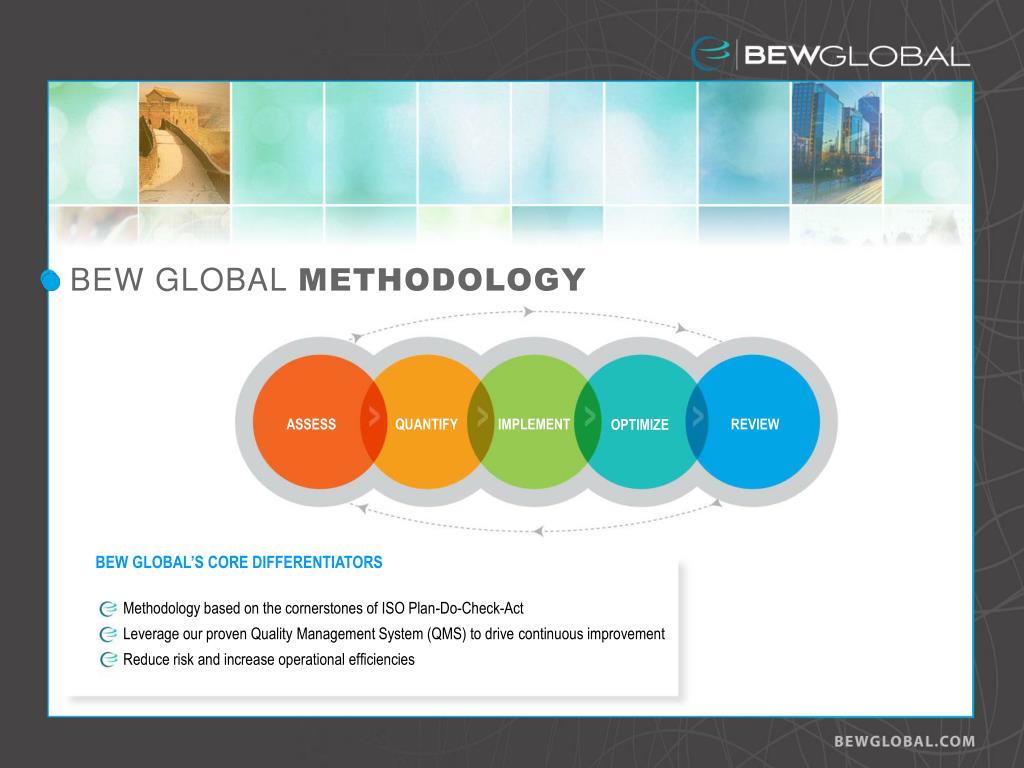 BEWGLOBAL

BEW GLOBAL METHODOLOGY

ASSESS QUANTIFY IMPLEMENT OPTIMIZE REVIEW

BEW GLOBAL'S CORE DIFFERENTIATORS

Methodology based on the cornerstones of ISO Plan-Do-Check-Act

Leverage our proven Quality Management System (QMS) to drive continuous improvement

Reduce risk and increase operational efficiencies

BEWGLOBAL.COM